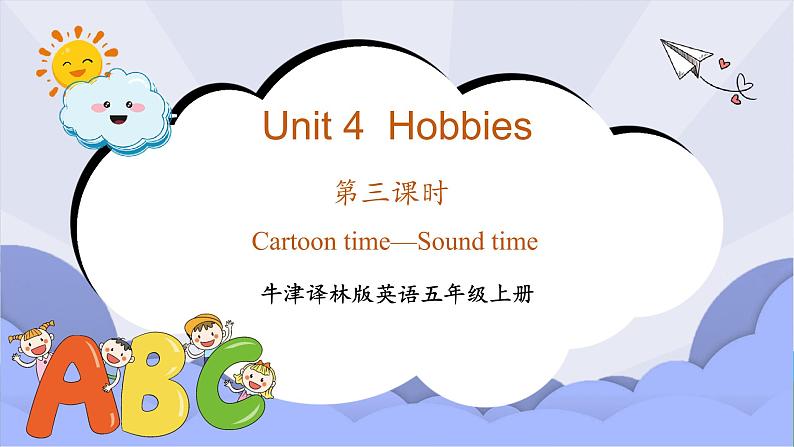 Unit 4 Hobbies

第三课时

Cartoon time—Sound time

牛津译林版英语五年级上册

ABC